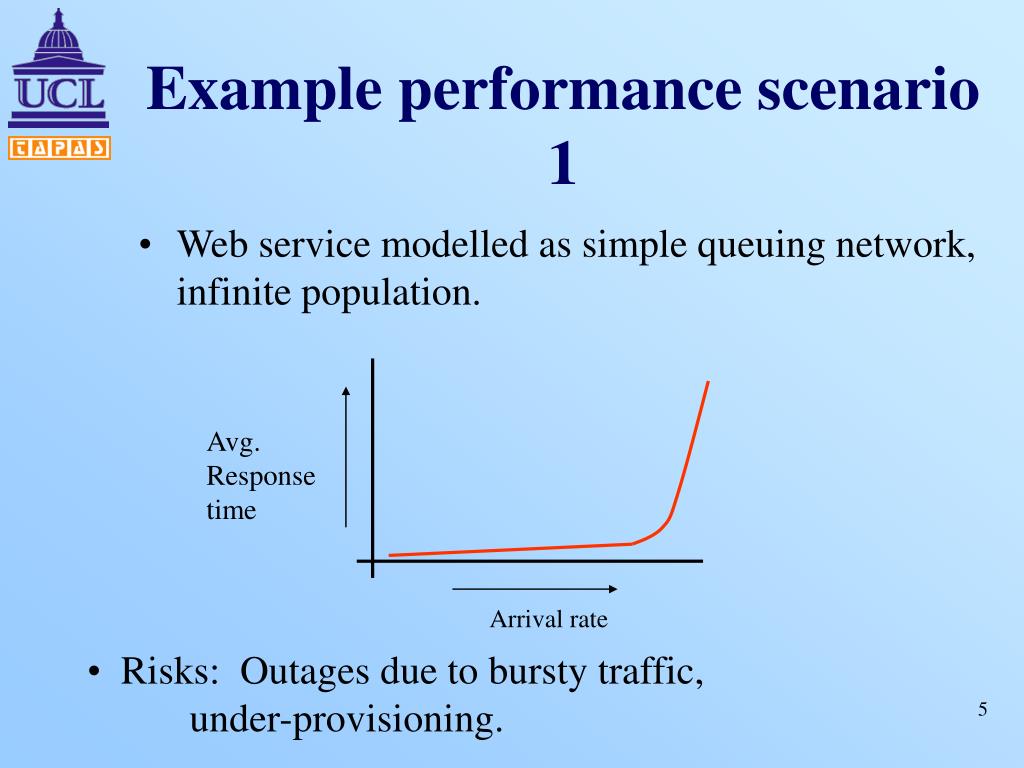 UCL

TAPAS

Example performance scenario 1

• Web service modelled as simple queuing network, infinite population.

Avg. Response time

Arrival rate

• Risks: Outages due to bursty traffic, under-provisioning.

5